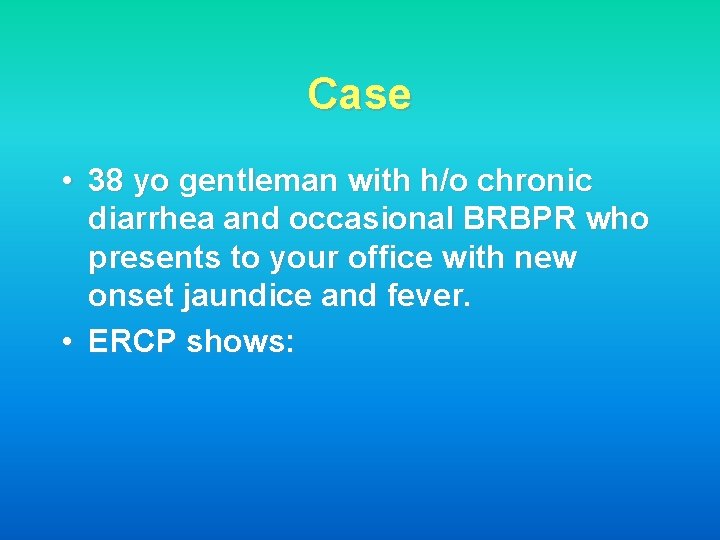 Case

• 38 yo gentleman with h/o chronic diarrhea and occasional BRBPR who presents to your office with new onset jaundice and fever.
• ERCP shows: